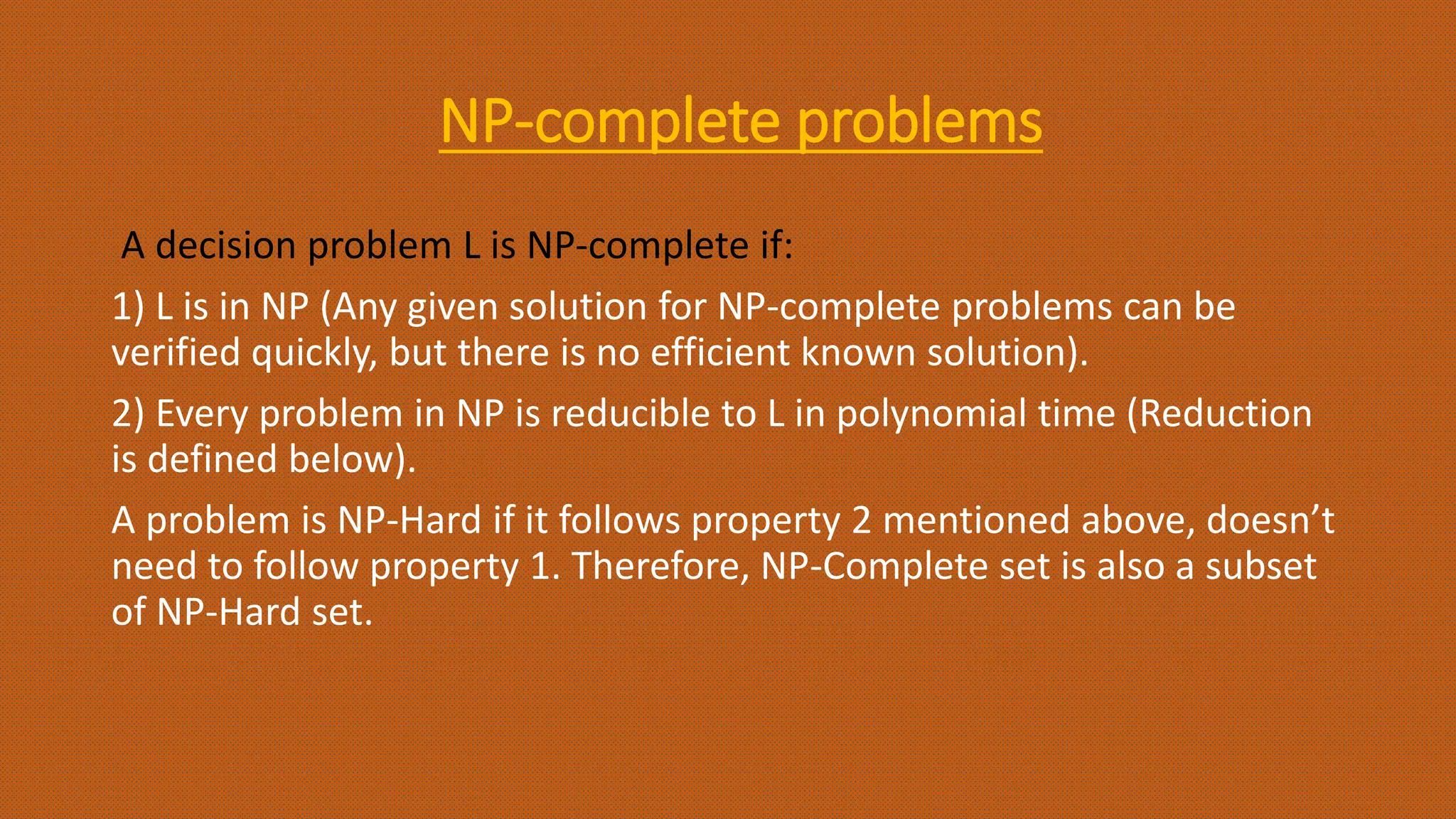 NP-complete problems

A decision problem L is NP-complete if:

1) L is in NP (Any given solution for NP-complete problems can be verified quickly, but there is no efficient known solution).

2) Every problem in NP is reducible to L in polynomial time (Reduction is defined below).

A problem is NP-Hard if it follows property 2 mentioned above, doesn’t need to follow property 1. Therefore, NP-Complete set is also a subset of NP-Hard set.